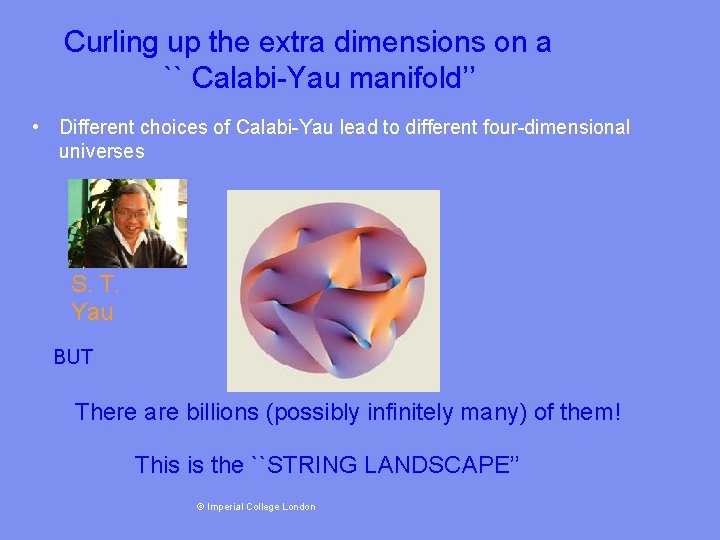 Curling up the extra dimensions on a `` Calabi-Yau manifold''

• Different choices of Calabi-Yau lead to different four-dimensional universes

S. T. Yau

BUT

There are billions (possibly infinitely many) of them!

This is the ``STRING LANDSCAPE''

© Imperial College London